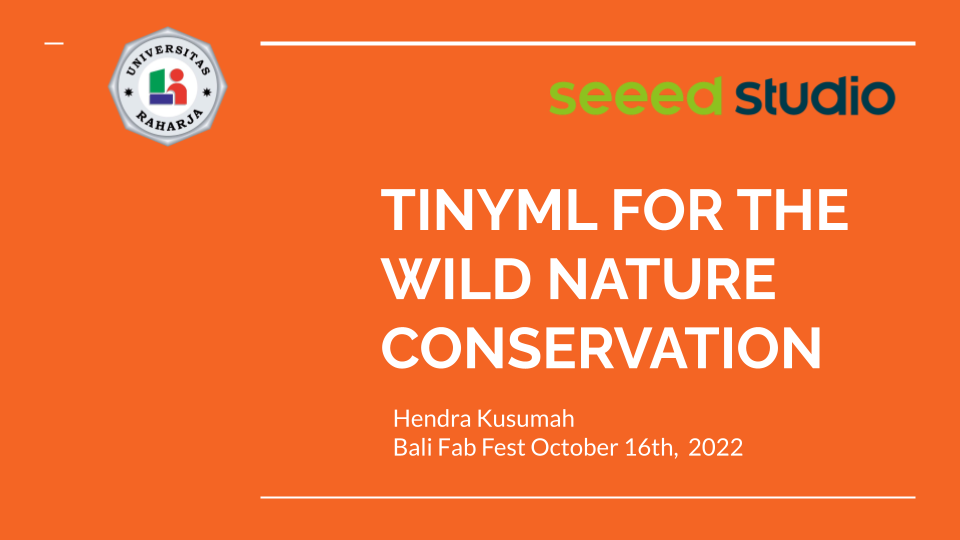 UNIVERSITAS RAHARJA

seeed studio

TINYML FOR THE WILD NATURE CONSERVATION

Hendra Kusumah
Bali Fab Fest October 16th, 2022